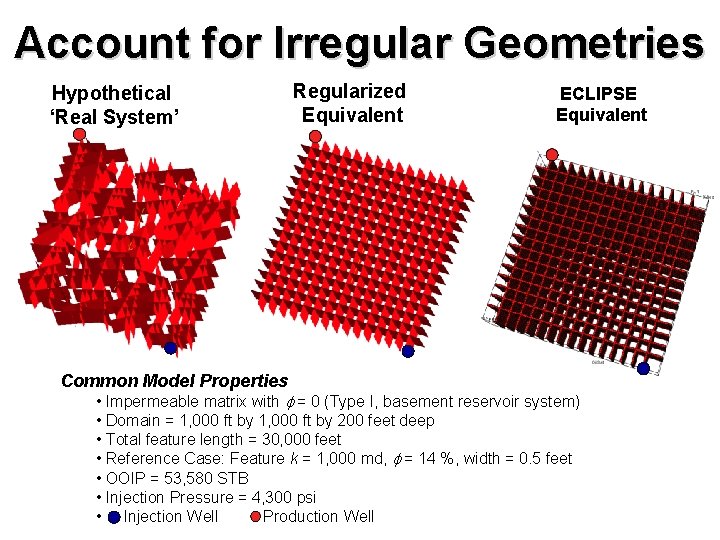 Account for Irregular Geometries

Hypothetical 'Real System'

Regularized Equivalent

ECLIPSE Equivalent

Common Model Properties

• Impermeable matrix with $\phi = 0$ (Type I, basement reservoir system)
• Domain = 1,000 ft by 1,000 ft by 200 feet deep
• Total feature length = 30,000 feet
• Reference Case: Feature $k$ = 1,000 md, $\phi$ = 14 %, width = 0.5 feet
• OOIP = 53,580 STB
• Injection Pressure = 4,300 psi
• Injection Well Production Well